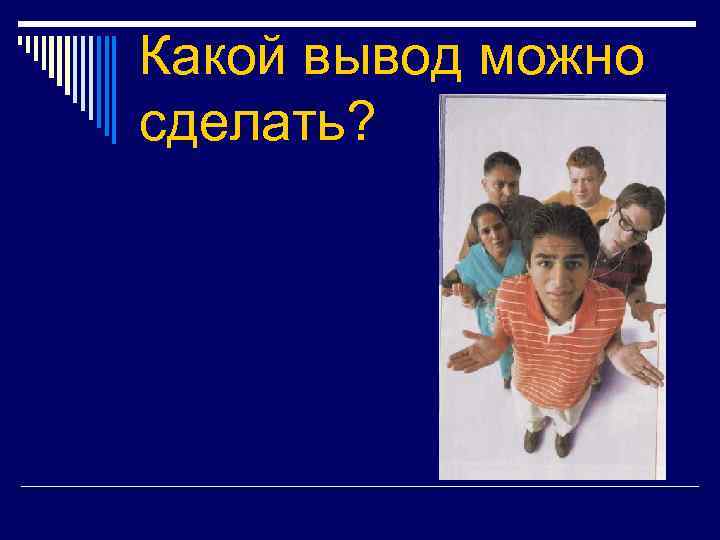 Какой вывод можно сделать?